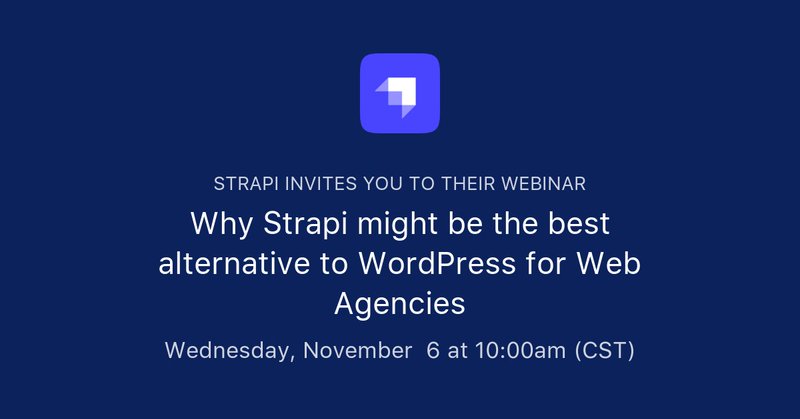 STRAPI INVITES YOU TO THEIR WEBINAR

Why Strapi might be the best alternative to WordPress for Web Agencies

Wednesday, November 6 at 10:00am (CST)